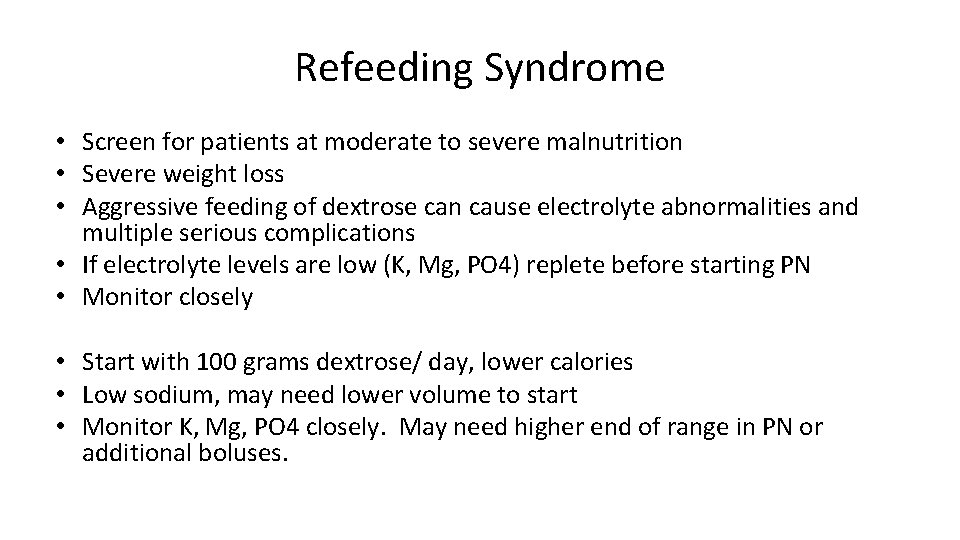 Refeeding Syndrome

• Screen for patients at moderate to severe malnutrition
• Severe weight loss
• Aggressive feeding of dextrose can cause electrolyte abnormalities and multiple serious complications
• If electrolyte levels are low (K, Mg, PO4) replete before starting PN
• Monitor closely

• Start with 100 grams dextrose/ day, lower calories
• Low sodium, may need lower volume to start
• Monitor K, Mg, PO4 closely. May need higher end of range in PN or additional boluses.